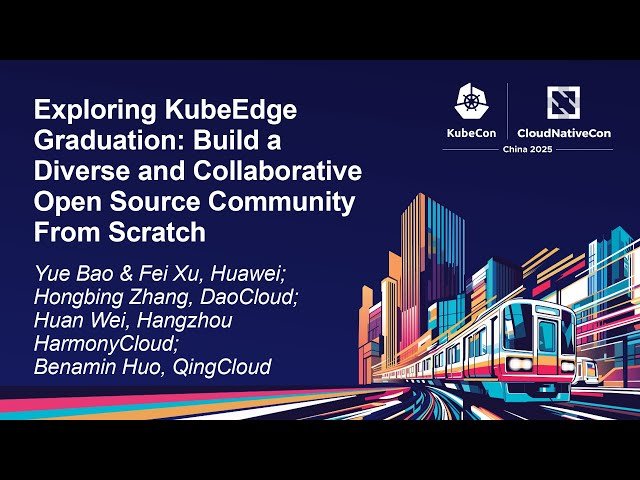 Exploring KubeEdge Graduation: Build a Diverse and Collaborative Open Source Community From Scratch

Yue Bao & Fei Xu, Huawei; Hongbing Zhang, DaoCloud; Huan Wei, Hangzhou HarmonyCloud; Benamin Huo, QingCloud

KubeCon

CloudNativeCon

China 2025